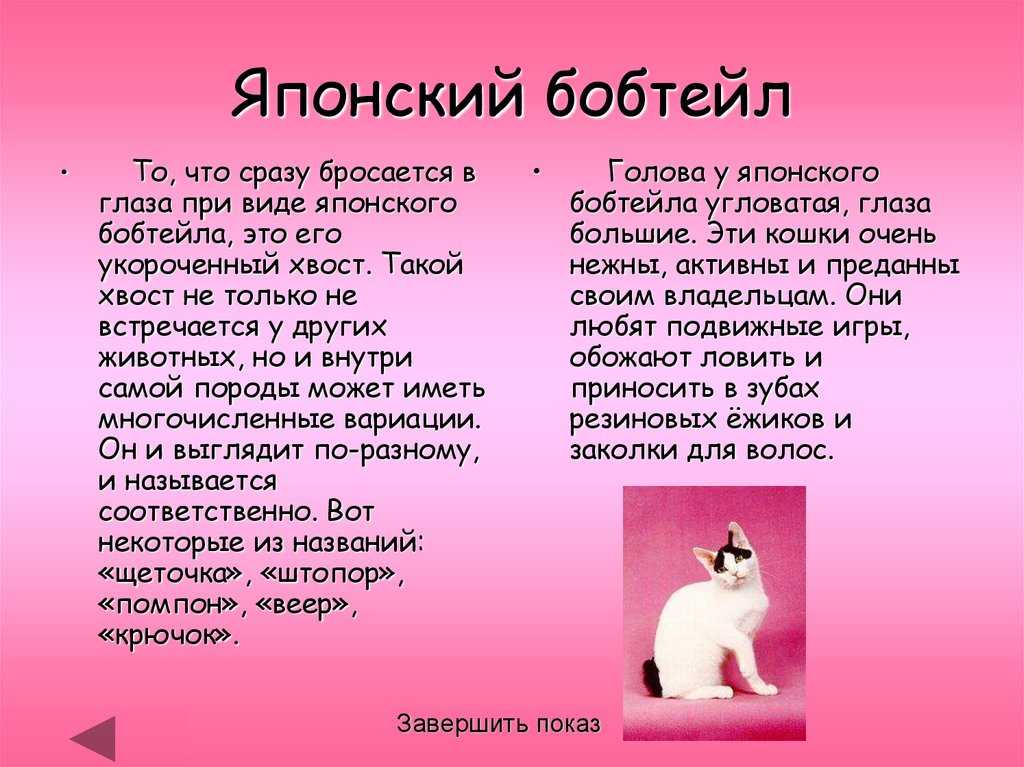 Японский бобтейл

• То, что сразу бросается в глаза при виде японского бобтейла, это его укороченный хвост. Такой хвост не только не встречается у других животных, но и внутри самой породы может иметь многочисленные вариации. Он и выглядит по-разному, и называется соответственно. Вот некоторые из названий: «щеточка», «штопор», «помпон», «веер», «крючок».

• Голова у японского бобтейла угловатая, глаза большие. Эти кошки очень нежны, активны и преданны своим владельцам. Они любят подвижные игры, обожают ловить и приносить в зубах резиновых ёжиков и заколки для волос.

Завершить показ